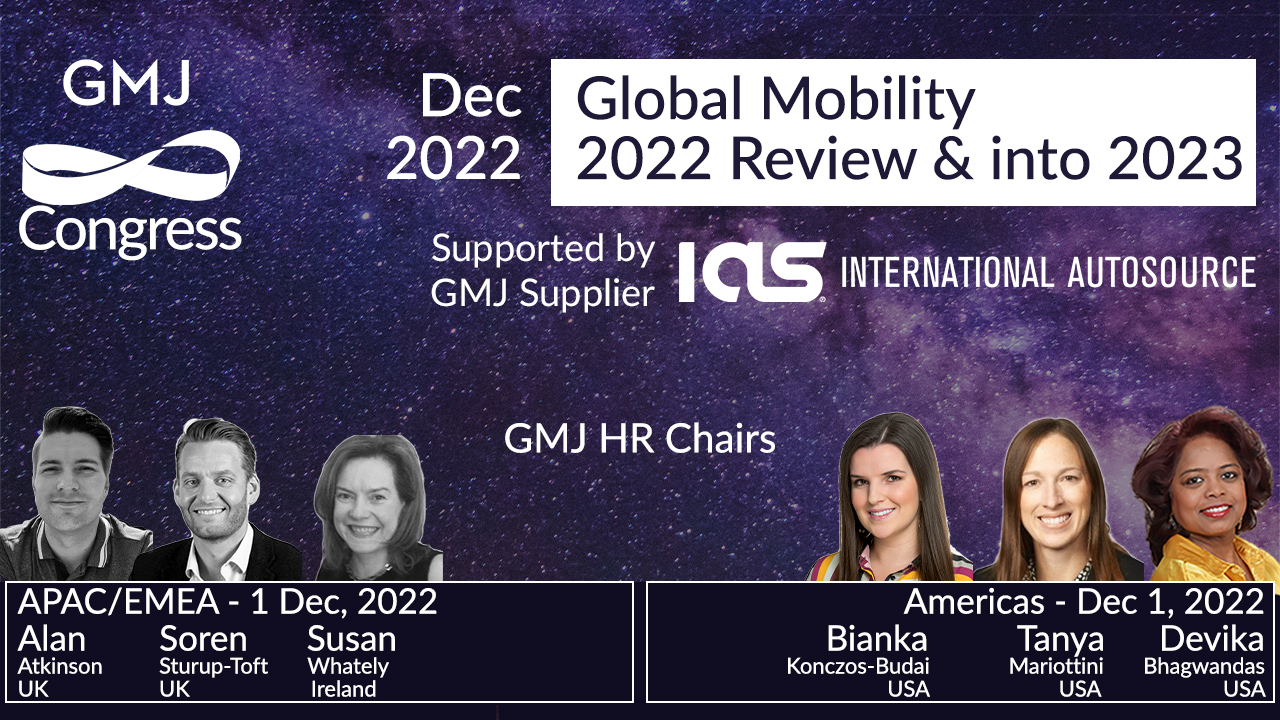 GMJ
Congress

Dec 2022

Global Mobility 2022 Review & into 2023

Supported by GMJ Supplier

IAS INTERNATIONAL AUTOSOURCE

GMJ HR Chairs

APAC/EMEA - 1 Dec, 2022

Alan Atkinson UK

Soren Sturup-Toft UK

Susan Whately Ireland

Americas - Dec 1, 2022

Bianka Konczos-Budai USA

Tanya Mariottini USA

Devika Bhagwandas USA